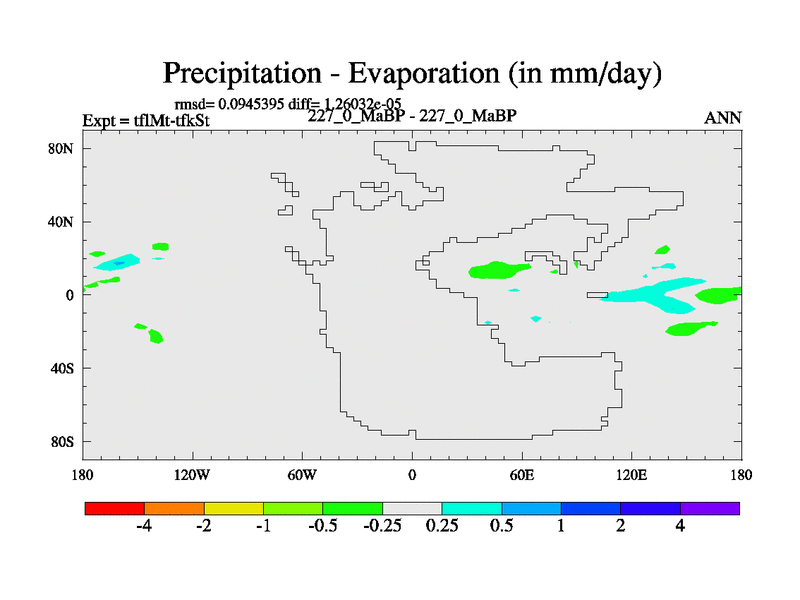 Precipitation - Evaporation (in mm/day)

rmsd= 0.0945395 diff= 1.26032e-05

Expt = tflMt-tfkSt

227_0_MaBP - 227_0_MaBP

ANN

80N
40N
0
40S
80S

180 120W 60W 0 60E 120E 180

-4 -2 -1 -0.5 -0.25 0.25 0.5 1 2 4